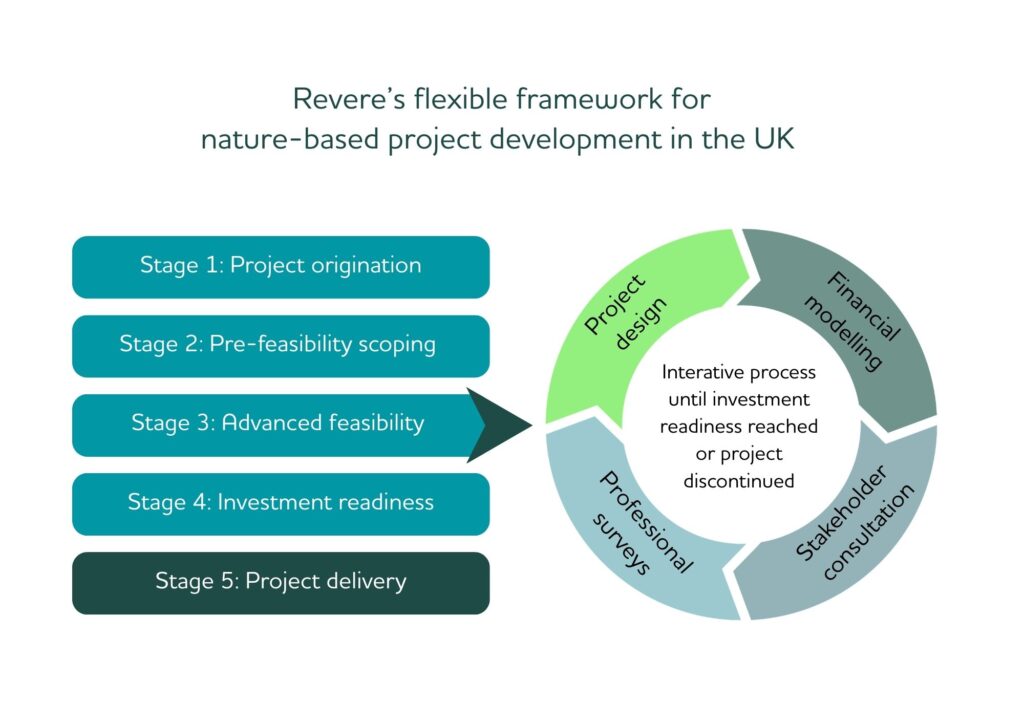 Revere's flexible framework for nature-based project development in the UK

Stage 1: Project origination

Stage 2: Pre-feasibility scoping

Stage 3: Advanced feasibility

Stage 4: Investment readiness

Stage 5: Project delivery

Project design

Financial modelling

Stakeholder consultation

Professional surveys

Interative process until investment readiness reached or project discontinued